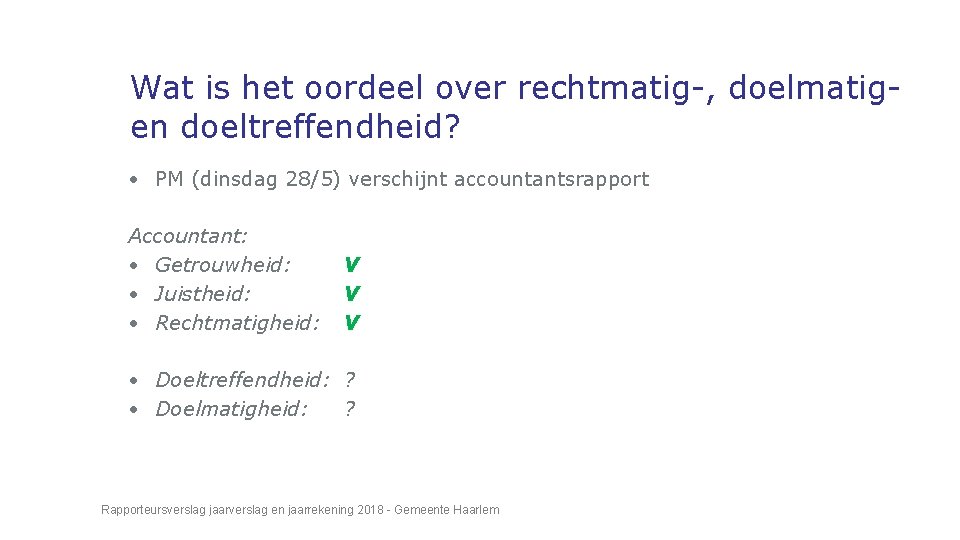 Wat is het oordeel over rechtmatig-, doelmatig- en doeltreffendheid?

• PM (dinsdag 28/5) verschijnt accountantsrapport

Accountant:
• Getrouwheid: V
• Juistheid: V
• Rechtmatigheid: V

• Doeltreffendheid: ?
• Doelmatigheid: ?

Rapporteursverslag jaarverslag en jaarrekening 2018 - Gemeente Haarlem